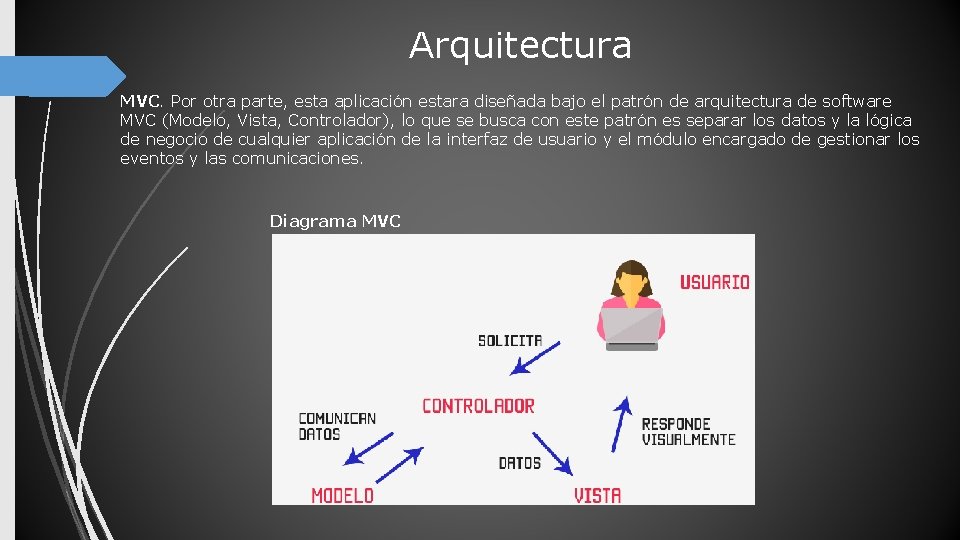 Arquitectura

MVC. Por otra parte, esta aplicación estara diseñada bajo el patrón de arquitectura de software MVC (Modelo, Vista, Controlador), lo que se busca con este patrón es separar los datos y la lógica de negocio de cualquier aplicación de la interfaz de usuario y el módulo encargado de gestionar los eventos y las comunicaciones.

Diagrama MVC

USUARIO

SOLICITA

CONTROLADOR

COMUNICAN DATOS

RESPONDE VISUALMENTE

DATOS

MODELO

VISTA